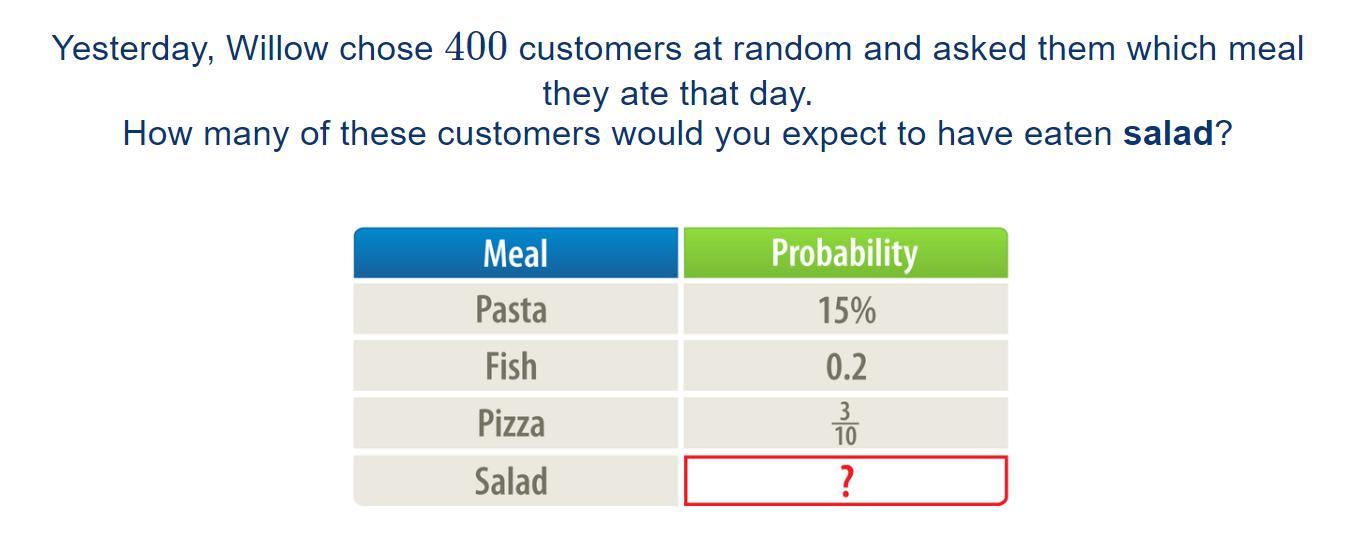 Yesterday, Willow chose $400$ customers at random and asked them which meal they ate that day.
How many of these customers would you expect to have eaten **salad**?

| Meal | Probability |
|---|---|
| Pasta | 15% |
| Fish | 0.2 |
| Pizza | $\frac{3}{10}$ |
| Salad | ? |